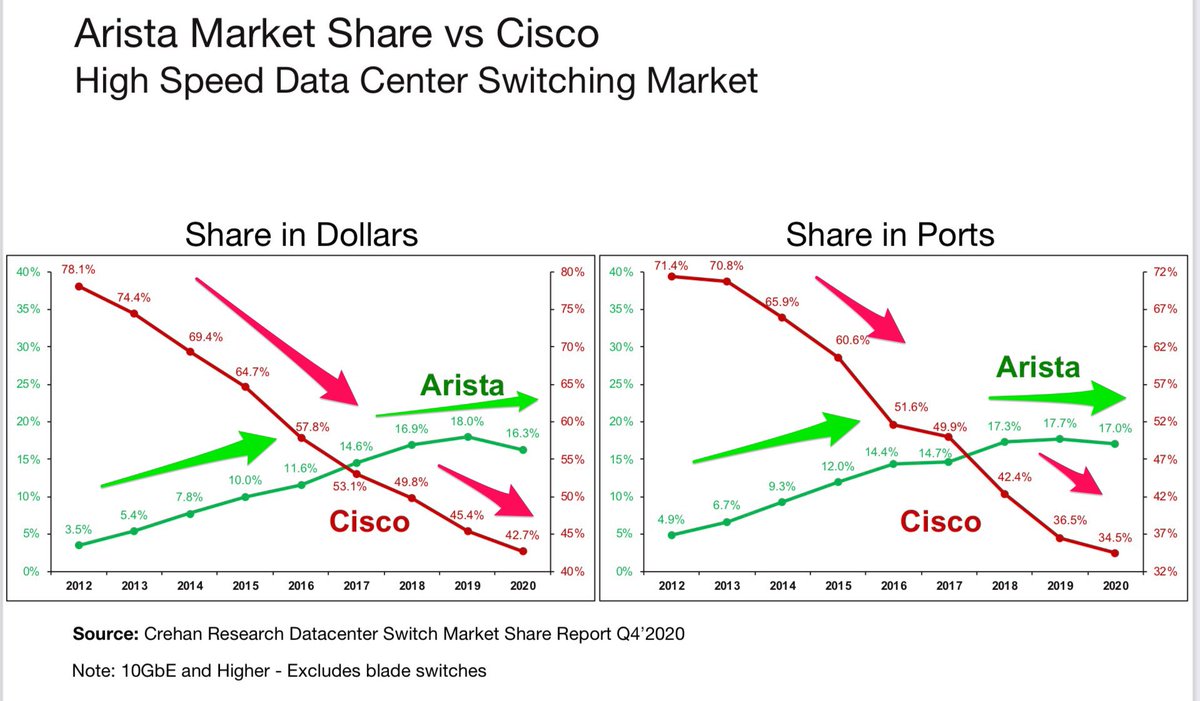 Arista Market Share vs Cisco
High Speed Data Center Switching Market

Share in Dollars

40%
35%
30%
25%
20%
15%
10%
5%
0%

80%
75%
70%
65%
60%
55%
50%
45%
40%

78.1%
74.4%
69.4%
64.7%
57.8%
53.1%
49.8%
45.4%
42.7%

3.5%
5.4%
7.8%
10.0%
11.6%
14.6%
16.9%
18.0%
16.3%

Arista
Cisco

2012 2013 2014 2015 2016 2017 2018 2019 2020

Share in Ports

40%
35%
30%
25%
20%
15%
10%
5%
0%

72%
67%
62%
57%
52%
47%
42%
37%
32%

71.4%
70.8%
65.9%
60.6%
51.6%
49.9%
42.4%
36.5%
34.5%

4.9%
6.7%
9.3%
12.0%
14.4%
14.7%
17.3%
17.7%
17.0%

Arista
Cisco

2012 2013 2014 2015 2016 2017 2018 2019 2020

Source: Crehan Research Datacenter Switch Market Share Report Q4'2020

Note: 10GbE and Higher - Excludes blade switches